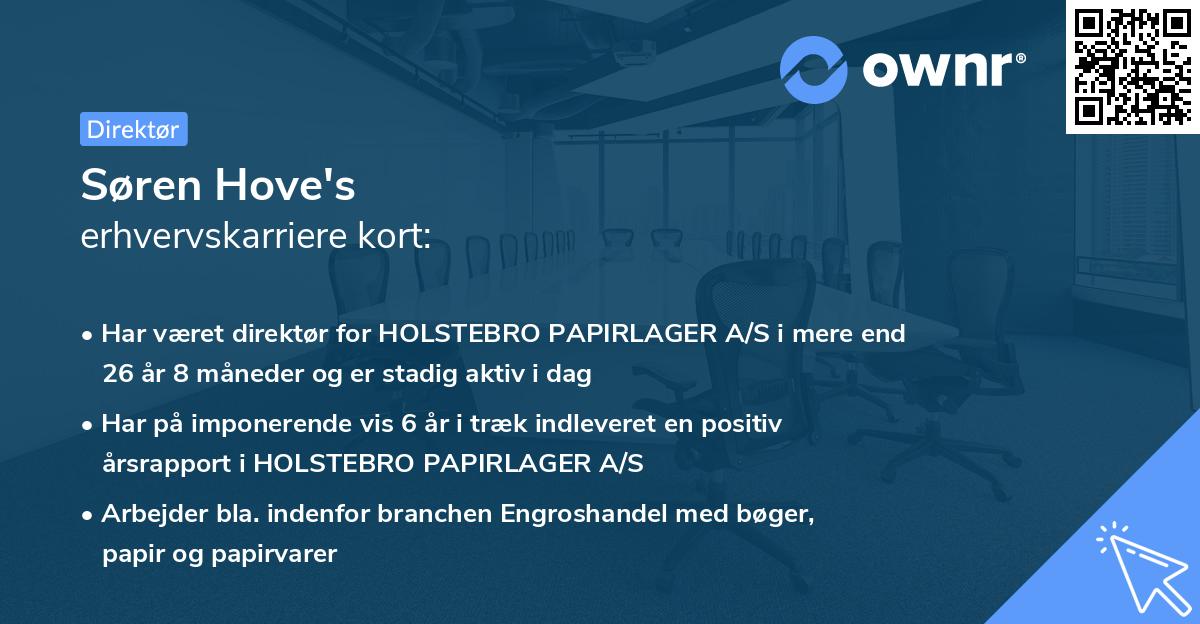 ownr®

Direktør

Søren Hove's
erhvervskarriere kort:

• Har været direktør for HOLSTEBRO PAPIRLAGER A/S i mere end 26 år 8 måneder og er stadig aktiv i dag

• Har på imponerende vis 6 år i træk indleveret en positiv årsrapport i HOLSTEBRO PAPIRLAGER A/S

• Arbejder bla. indenfor branchen Engroshandel med bøger, papir og papirvarer